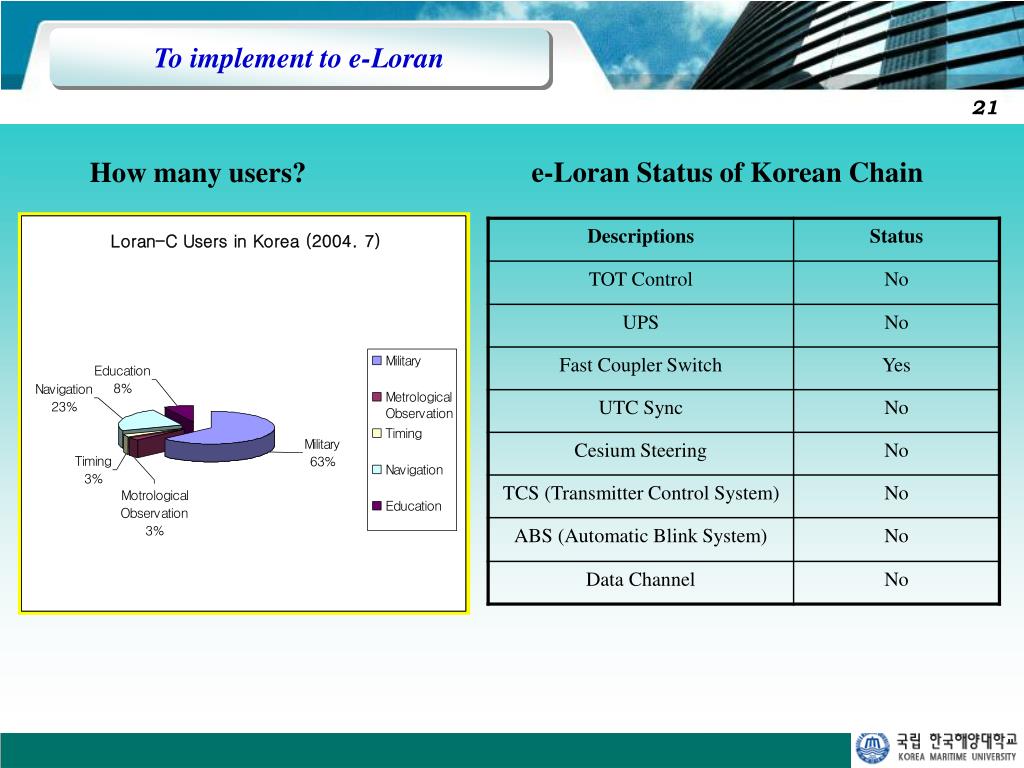 To implement to e-Loran

21

How many users?

Loran-C Users in Korea (2004. 7)

Education 8%

Navigation 23%

Timing 3%

Motrological Observation 3%

Military 63%

Military
Metrological Observation
Timing
Navigation
Education

e-Loran Status of Korean Chain

| Descriptions | Status |
|---|---|
| TOT Control | No |
| UPS | No |
| Fast Coupler Switch | Yes |
| UTC Sync | No |
| Cesium Steering | No |
| TCS (Transmitter Control System) | No |
| ABS (Automatic Blink System) | No |
| Data Channel | No |

국립 한국해양대학교
KOREA MARITIME UNIVERSITY